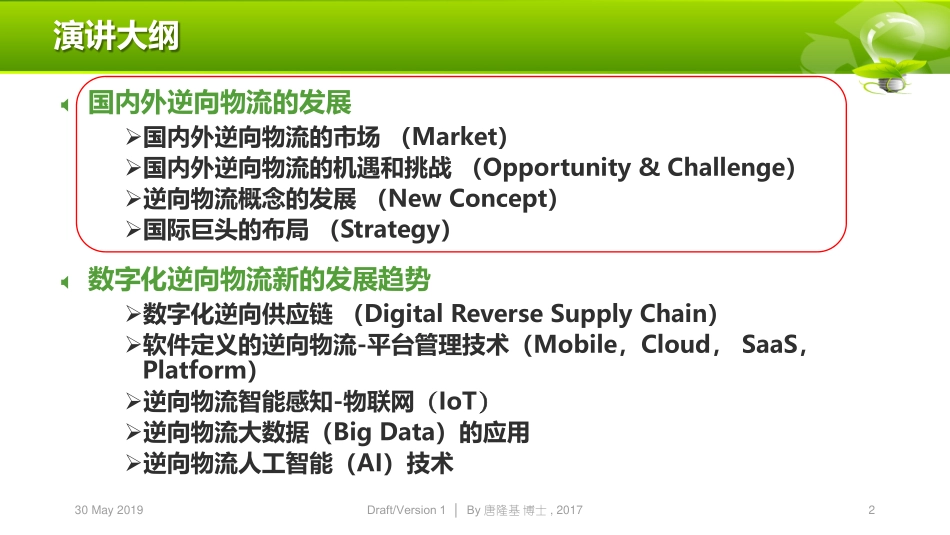 演讲大纲

国内外逆向物流的发展
➢国内外逆向物流的市场 （Market）
➢国内外逆向物流的机遇和挑战 （Opportunity & Challenge）
➢逆向物流概念的发展 （New Concept）
➢国际巨头的布局 （Strategy）

数字化逆向物流新的发展趋势
➢数字化逆向供应链 （Digital Reverse Supply Chain）
➢软件定义的逆向物流-平台管理技术（Mobile，Cloud， SaaS，Platform）
➢逆向物流智能感知-物联网（IoT）
➢逆向物流大数据（Big Data）的应用
➢逆向物流人工智能（AI）技术

30 May 2019 Draft/Version 1 | By 唐隆基 博士 , 2017 2